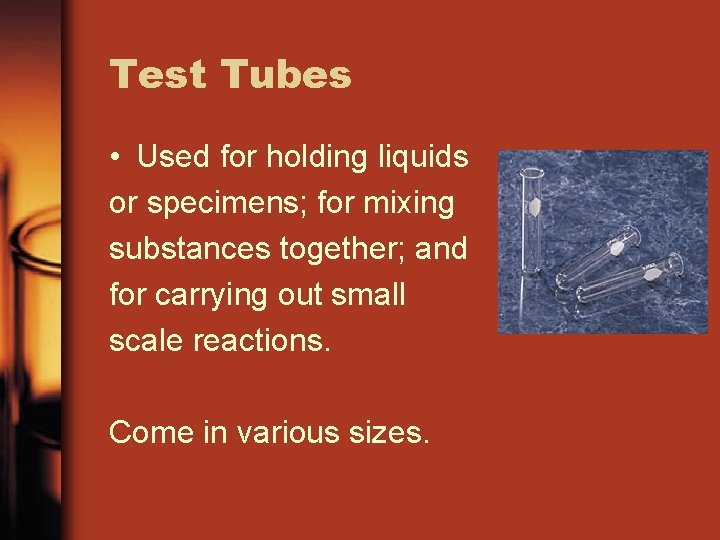 Test Tubes

• Used for holding liquids or specimens; for mixing substances together; and for carrying out small scale reactions.

Come in various sizes.